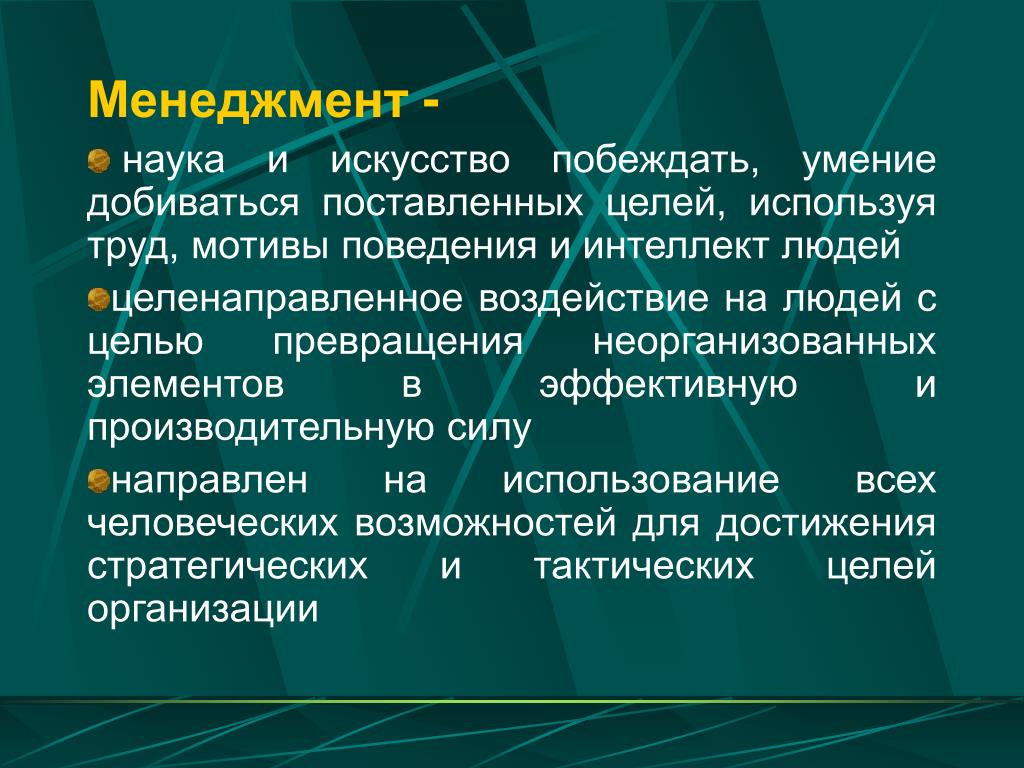 Менеджмент -

наука и искусство побеждать, умение добиваться поставленных целей, используя труд, мотивы поведения и интеллект людей

целенаправленное воздействие на людей с целью превращения неорганизованных элементов в эффективную и производительную силу

направлен на использование всех человеческих возможностей для достижения стратегических и тактических целей организации